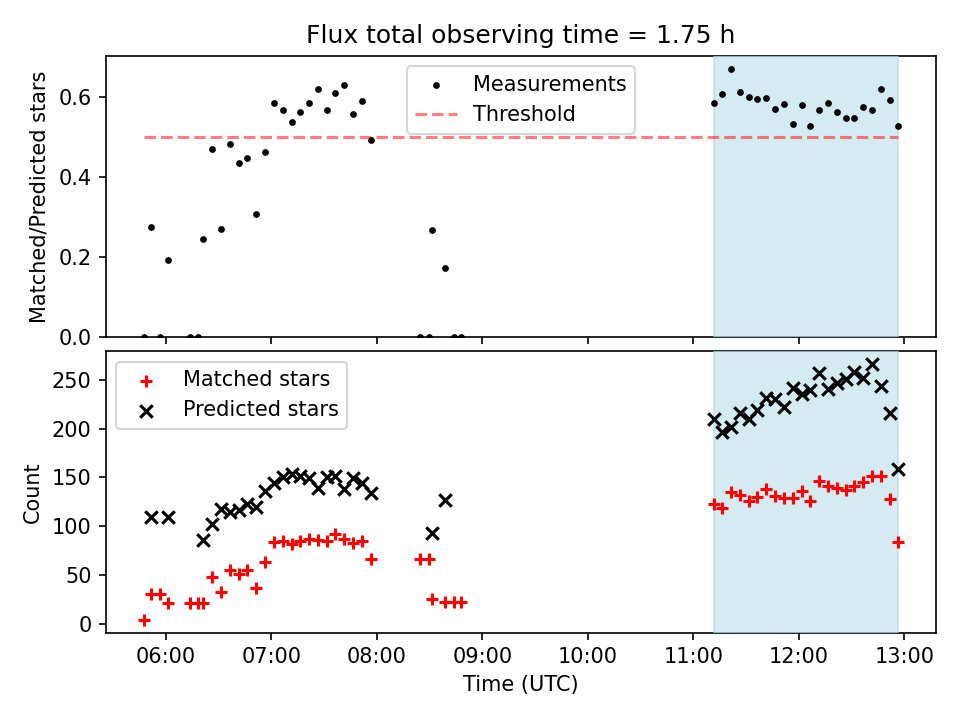 Flux total observing time = 1.75 h

Matched/Predicted stars

0.6
0.4
0.2
0.0

Measurements
Threshold

Count

250
200
150
100
50
0

Matched stars
Predicted stars

06:00
07:00
08:00
09:00
10:00
11:00
12:00
13:00

Time (UTC)